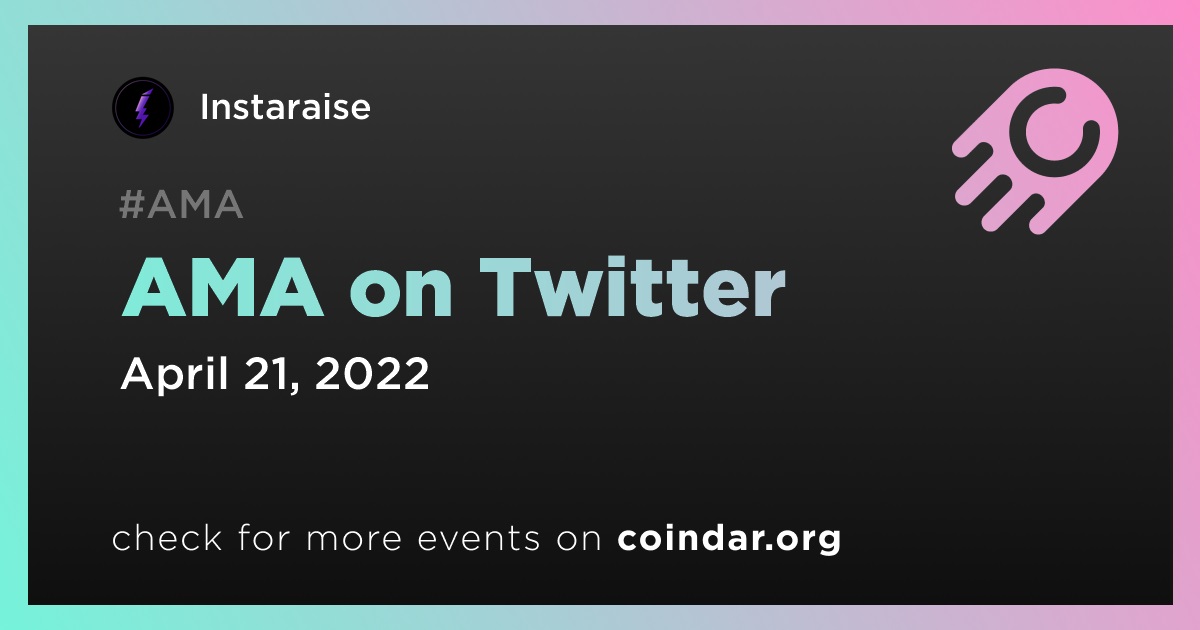 Instaraise

#AMA

AMA on Twitter

April 21, 2022

check for more events on coindar.org